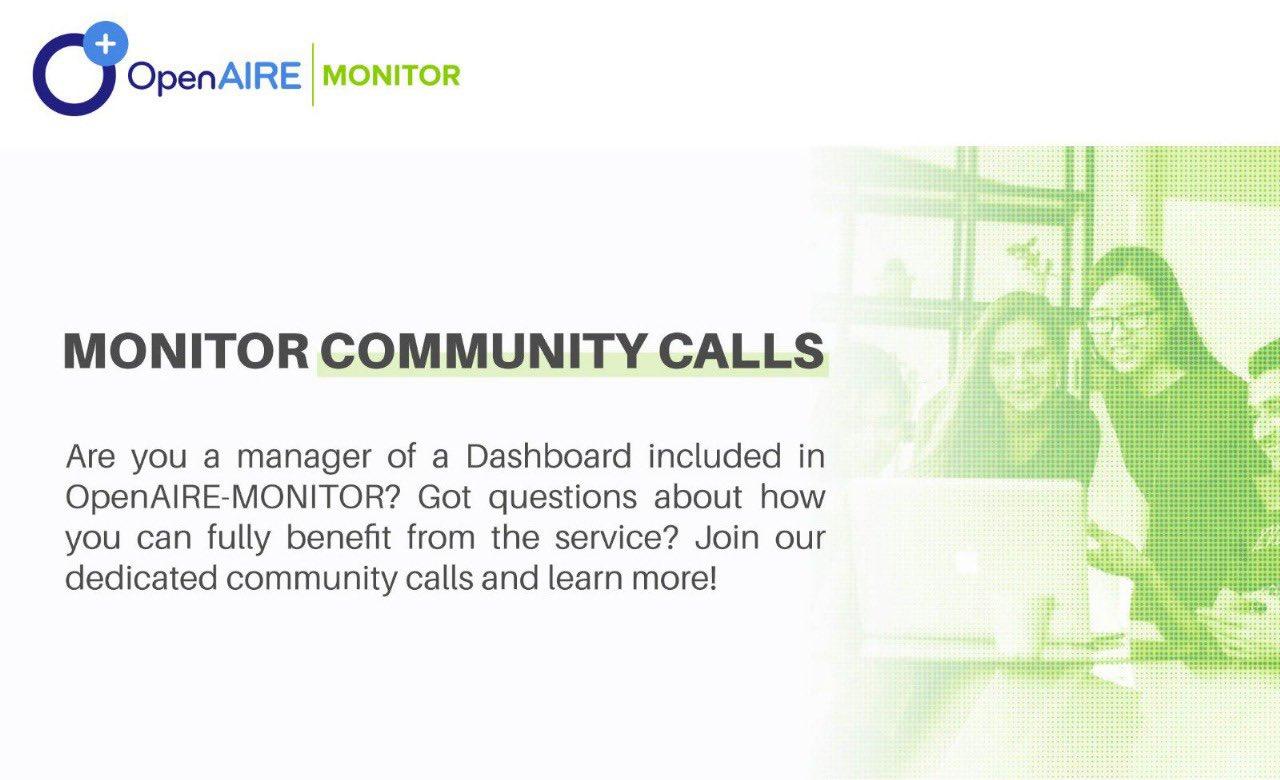 OpenAIRE | MONITOR

MONITOR COMMUNITY CALLS

Are you a manager of a Dashboard included in OpenAIRE-MONITOR? Got questions about how you can fully benefit from the service? Join our dedicated community calls and learn more!